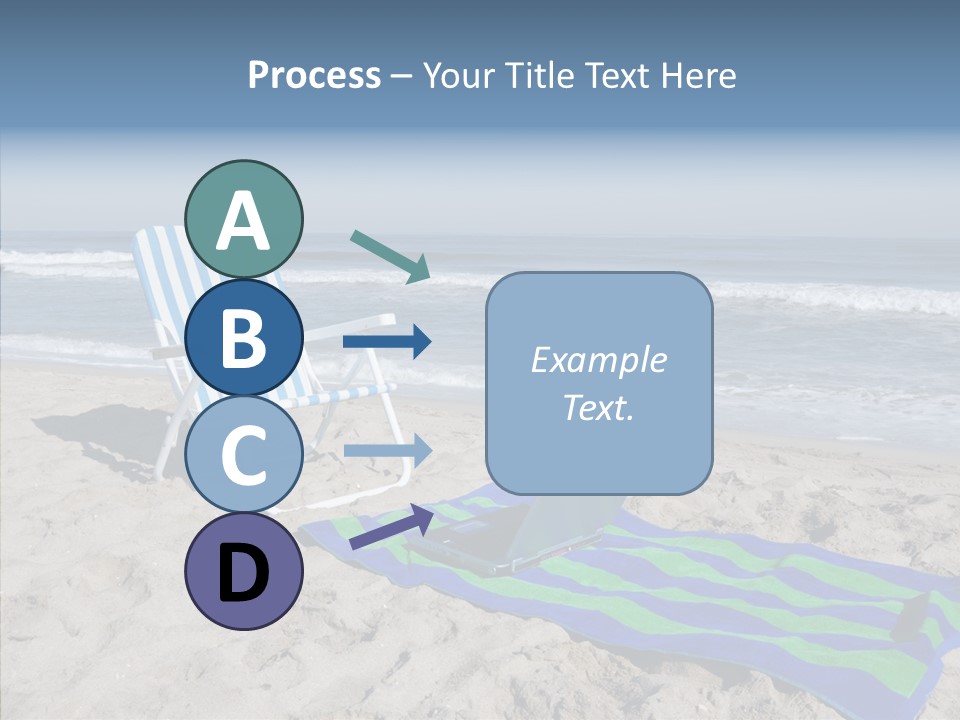 Process – Your Title Text Here

A

B

C

D

Example Text.